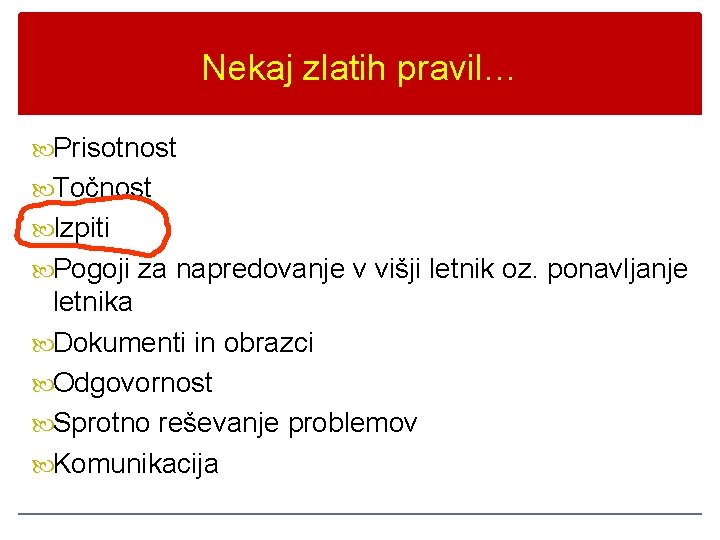 Nekaj zlatih pravil…

Prisotnost
Točnost
Izpiti
Pogoji za napredovanje v višji letnik oz. ponavljanje letnika
Dokumenti in obrazci
Odgovornost
Sprotno reševanje problemov
Komunikacija